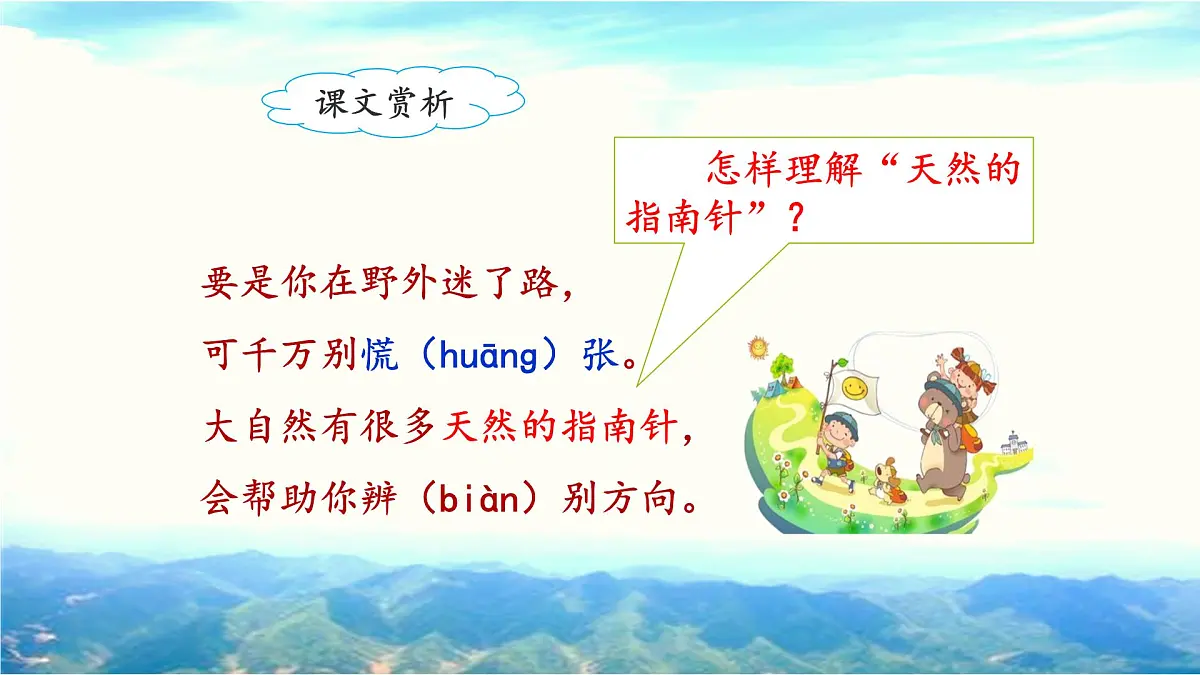 课文赏析

怎样理解“天然的指南针”？

要是你在野外迷了路，
可千万别慌（huāng）张。
大自然有很多天然的指南针，
会帮助你辨（biàn）别方向。